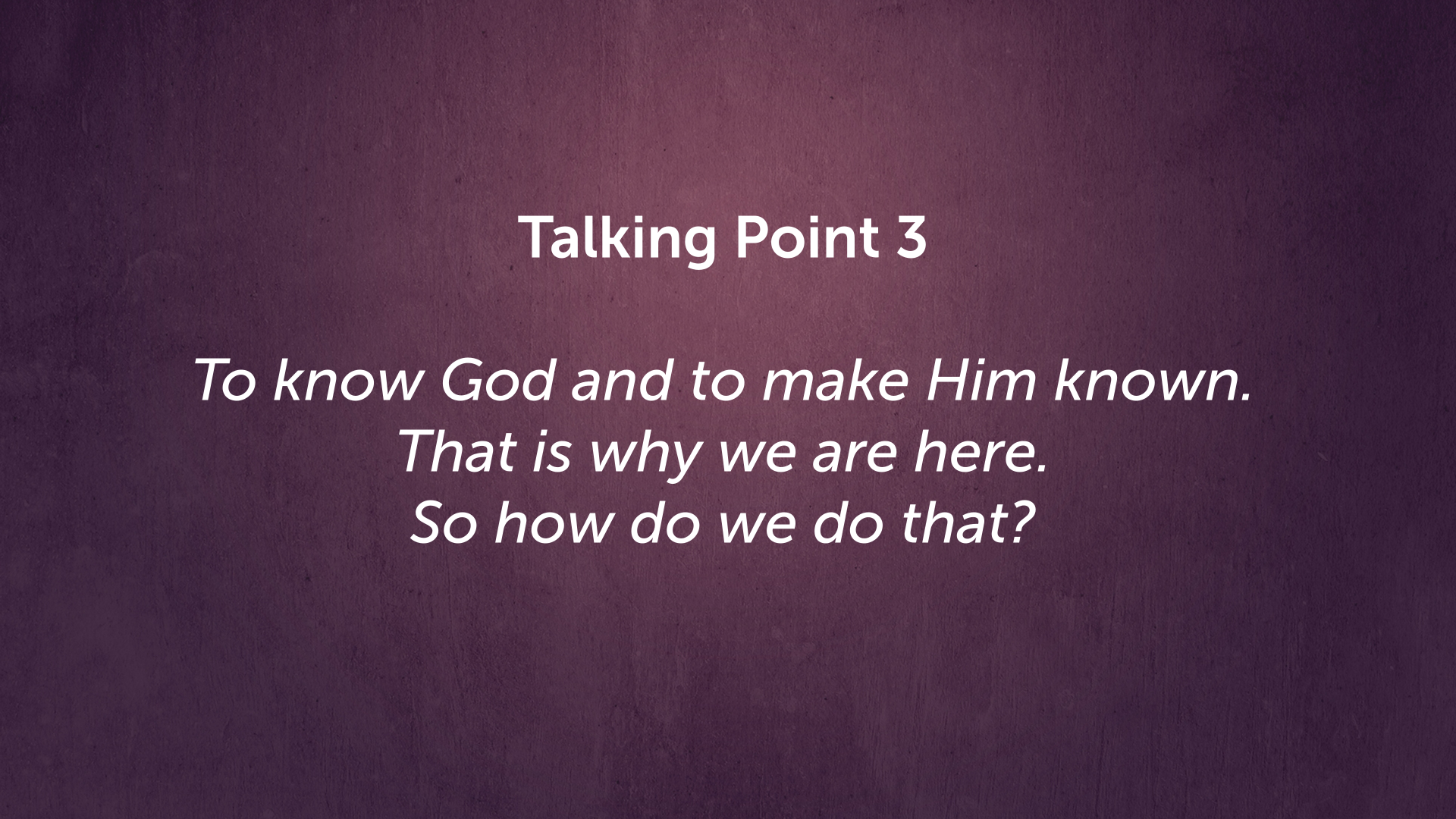 Talking Point 3

To know God and to make Him known.
That is why we are here.
So how do we do that?